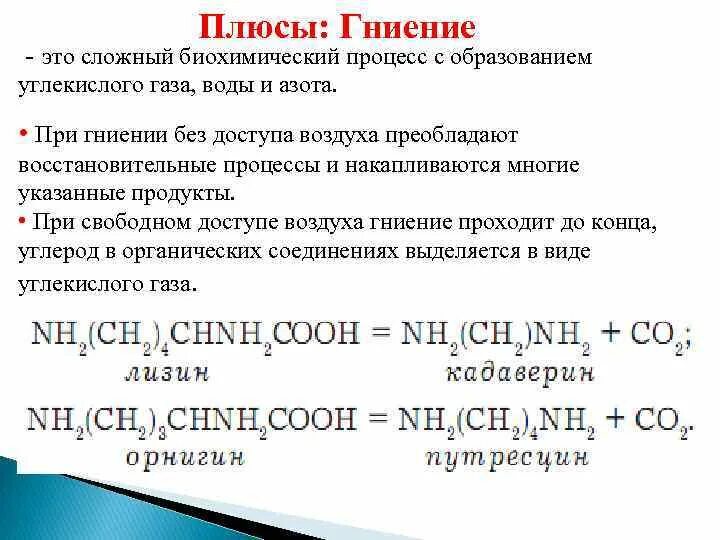 Плюсы: Гниение

- это сложный биохимический процесс с образованием углекислого газа, воды и азота.

• При гниении без доступа воздуха преобладают восстановительные процессы и накапливаются многие указанные продукты.
• При свободном доступе воздуха гниение проходит до конца, углерод в органических соединениях выделяется в виде углекислого газа.

$NH_2(CH_2)_4CHNH_2COOH = NH_2(CH_2)NH_2 + CO_2;$
лизин кадаверин

$NH_2(CH_2)_3CHNH_2COOH = NH_2(CH_2)_4NH_2 + CO_2.$
орнигин путресцин